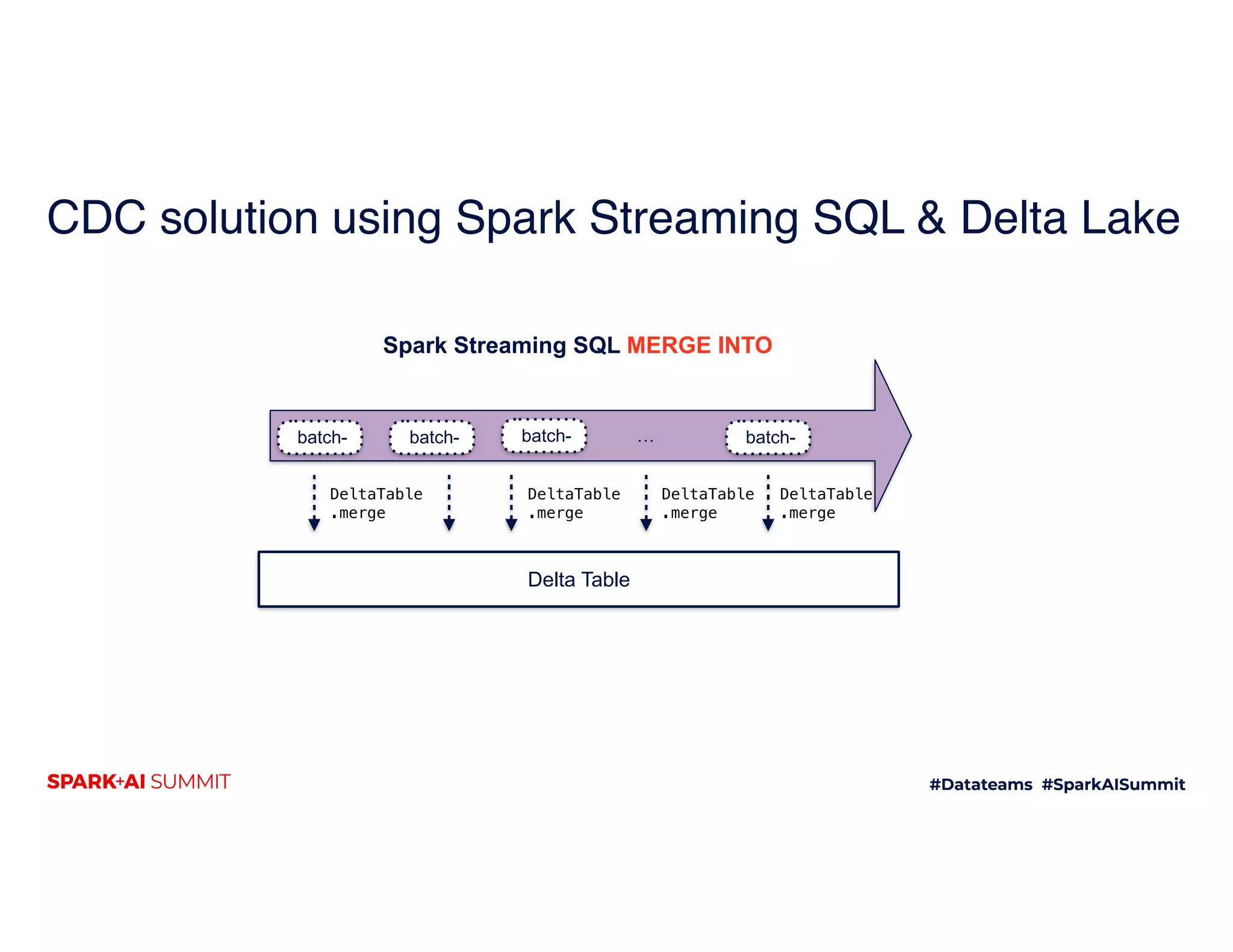 CDC solution using Spark Streaming SQL & Delta Lake

Spark Streaming SQL MERGE INTO

batch-

batch-

batch-

...

batch-

DeltaTable .merge

DeltaTable .merge

DeltaTable .merge

DeltaTable .merge

Delta Table

SPARK+AI SUMMIT

#Datateams #SparkAISummit